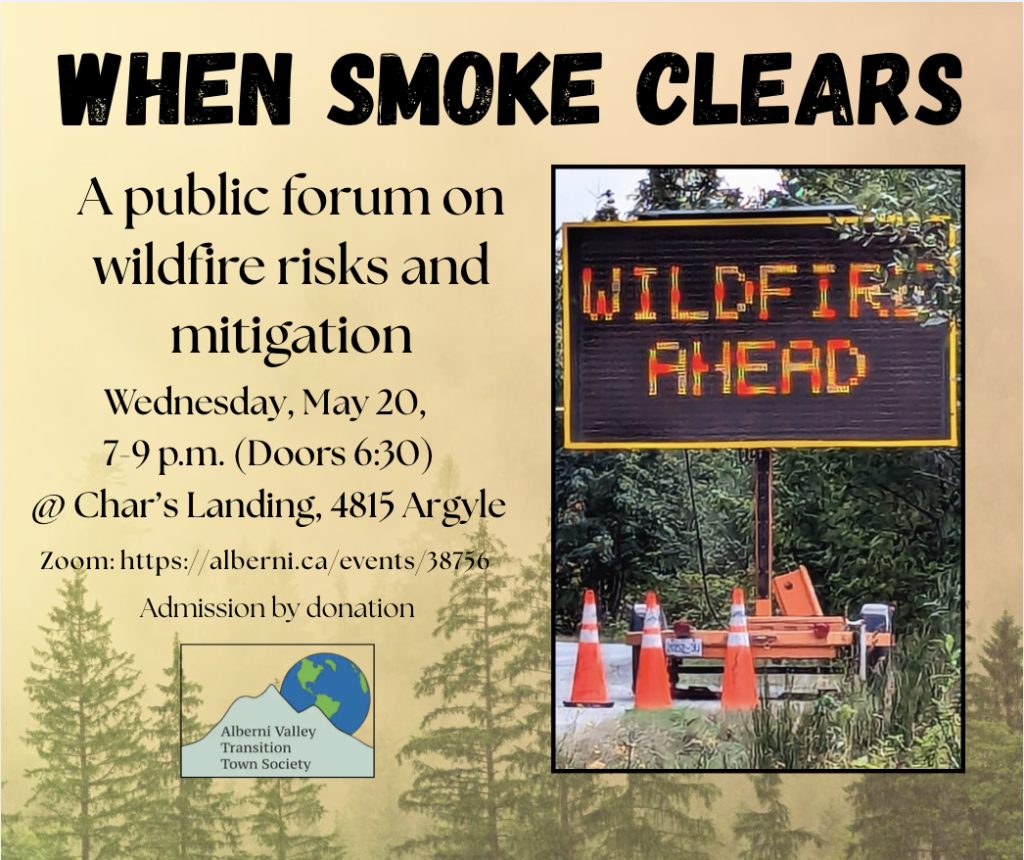 WHEN SMOKE CLEARS

A public forum on wildfire risks and mitigation

Wednesday, May 20,
7-9 p.m. (Doors 6:30)
@ Char's Landing, 4815 Argyle

Zoom: https://alberni.ca/events/38756

Admission by donation

Alberni Valley Transition Town Society

WILDFIRE AHEAD